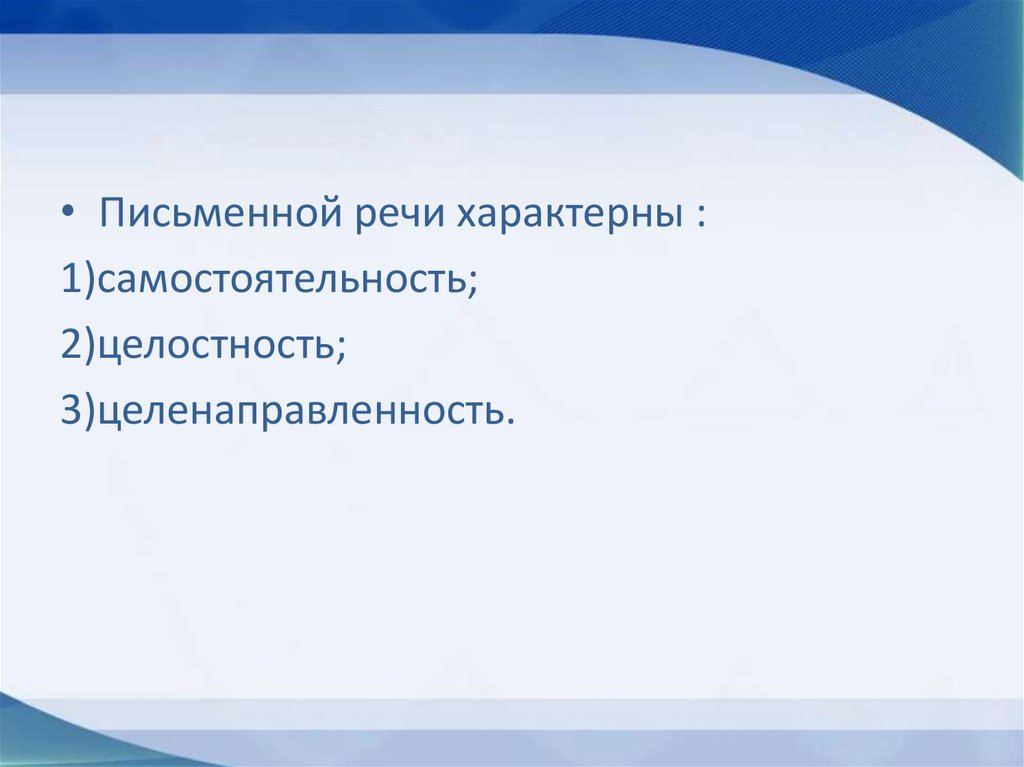 • Письменной речи характерны :
1)самостоятельность;
2)целостность;
3)целенаправленность.